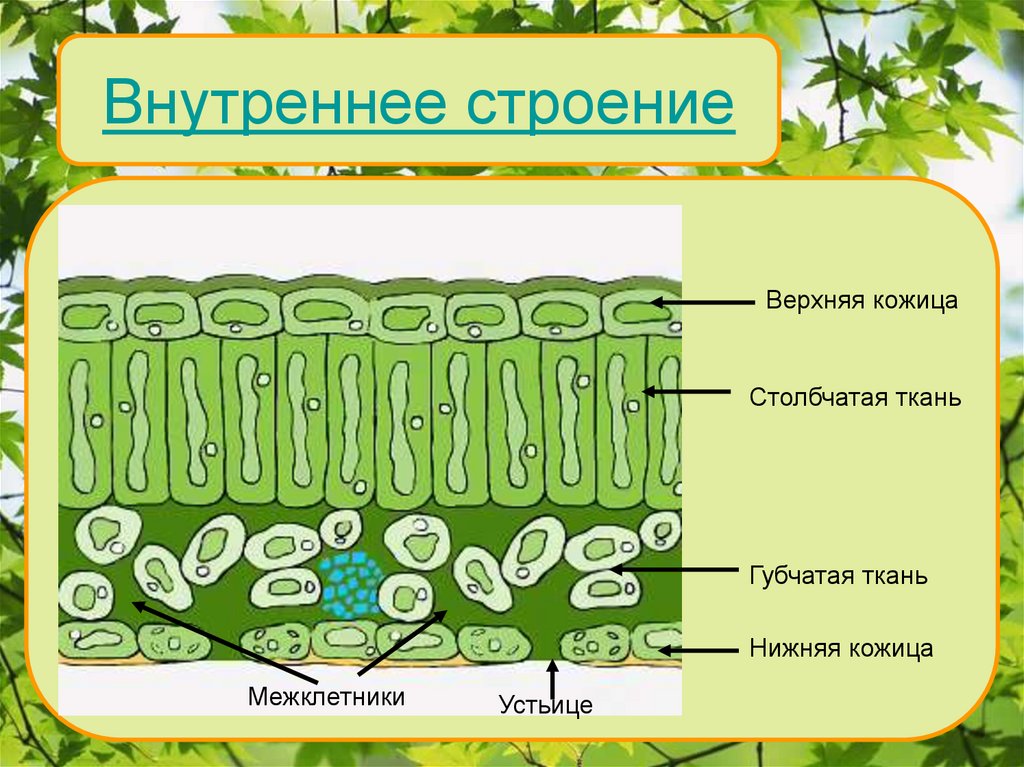 Внутреннее строение

Верхняя кожица

Столбчатая ткань

Губчатая ткань

Нижняя кожица

Межклетники

Устьице